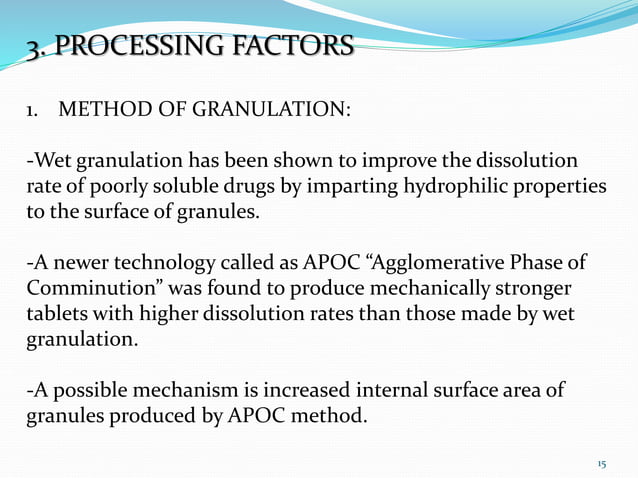 3. PROCESSING FACTORS

1. METHOD OF GRANULATION:

-Wet granulation has been shown to improve the dissolution rate of poorly soluble drugs by imparting hydrophilic properties to the surface of granules.

-A newer technology called as APOC “Agglomerative Phase of Comminution” was found to produce mechanically stronger tablets with higher dissolution rates than those made by wet granulation.

-A possible mechanism is increased internal surface area of granules produced by APOC method.

15